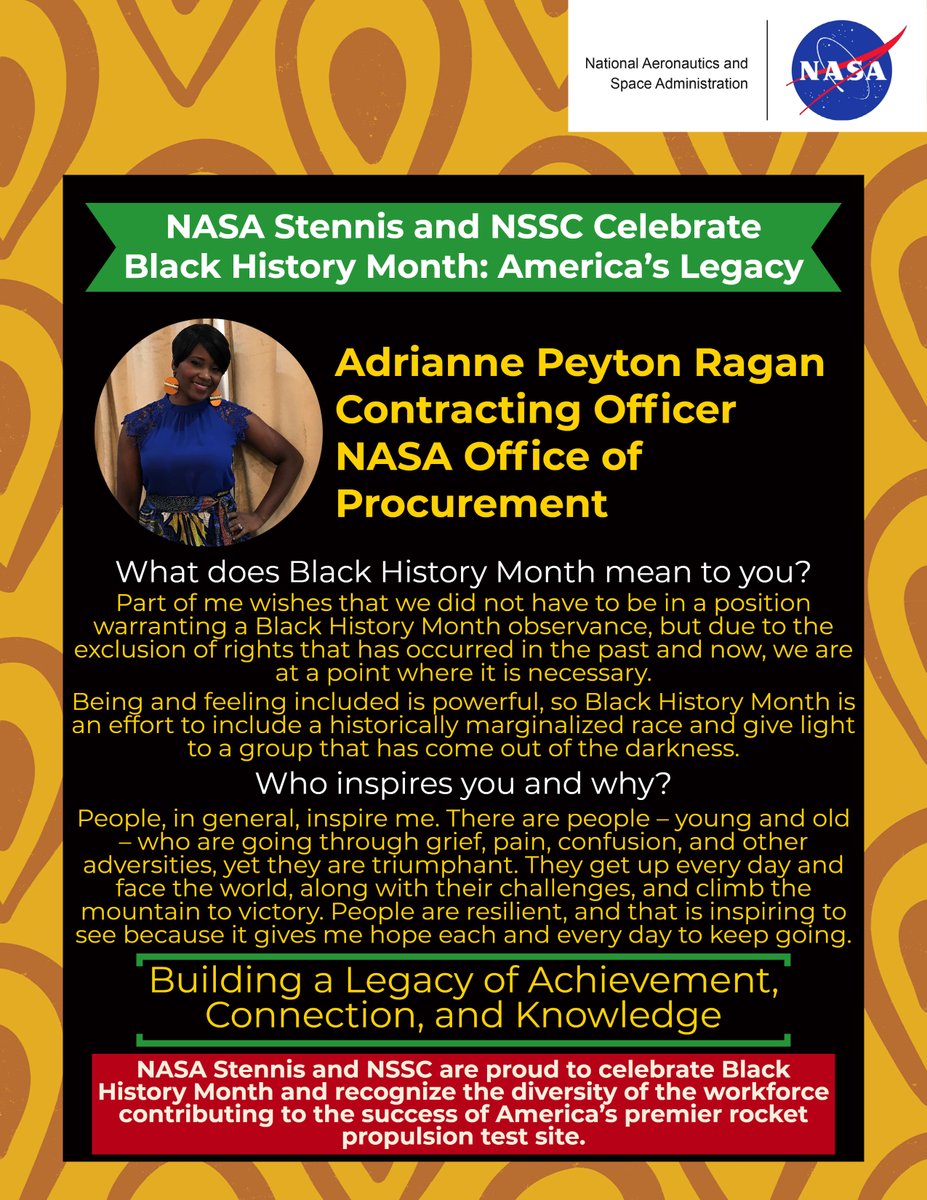 National Aeronautics and Space Administration

NASA

NASA Stennis and NSSC Celebrate Black History Month: America's Legacy

Adrianne Peyton Ragan
Contracting Officer
NASA Office of Procurement

What does Black History Month mean to you?
Part of me wishes that we did not have to be in a position warranting a Black History Month observance, but due to the exclusion of rights that has occurred in the past and now, we are at a point where it is necessary.
Being and feeling included is powerful, so Black History Month is an effort to include a historically marginalized race and give light to a group that has come out of the darkness.

Who inspires you and why?
People, in general, inspire me. There are people – young and old – who are going through grief, pain, confusion, and other adversities, yet they are triumphant. They get up every day and face the world, along with their challenges, and climb the mountain to victory. People are resilient, and that is inspiring to see because it gives me hope each and every day to keep going.

Building a Legacy of Achievement, Connection, and Knowledge

NASA Stennis and NSSC are proud to celebrate Black History Month and recognize the diversity of the workforce contributing to the success of America's premier rocket propulsion test site.